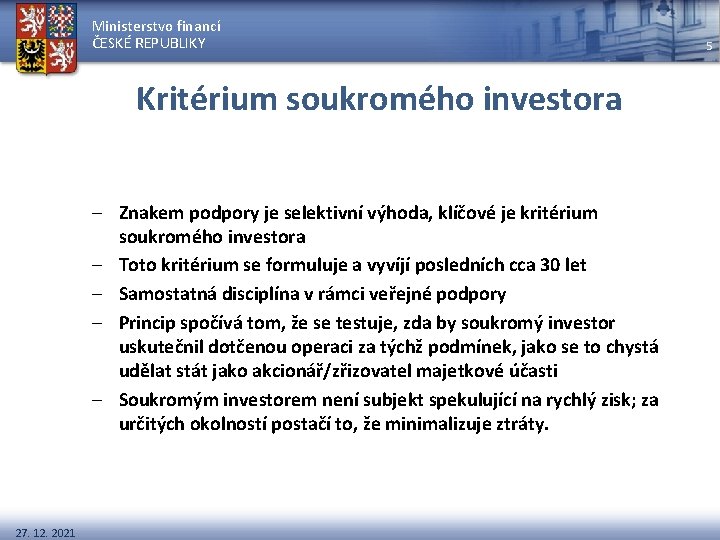 Ministerstvo financí
ČESKÉ REPUBLIKY

5

Kritérium soukromého investora

– Znakem podpory je selektivní výhoda, klíčové je kritérium soukromého investora
– Toto kritérium se formuluje a vyvíjí posledních cca 30 let
– Samostatná disciplína v rámci veřejné podpory
– Princip spočívá tom, že se testuje, zda by soukromý investor uskutečnil dotčenou operaci za týchž podmínek, jako se to chystá udělat stát jako akcionář/zřizovatel majetkové účasti
– Soukromým investorem není subjekt spekulující na rychlý zisk; za určitých okolností postačí to, že minimalizuje ztráty.

27. 12. 2021